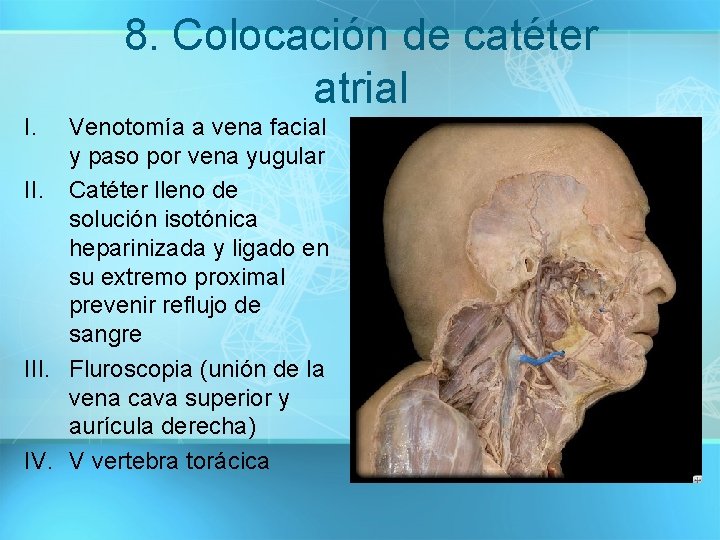 8. Colocación de catéter atrial

I. Venotomía a vena facial y paso por vena yugular

II. Catéter lleno de solución isotónica heparinizada y ligado en su extremo proximal prevenir reflujo de sangre

III. Fluroscopia (unión de la vena cava superior y aurícula derecha)

IV. V vertebra torácica